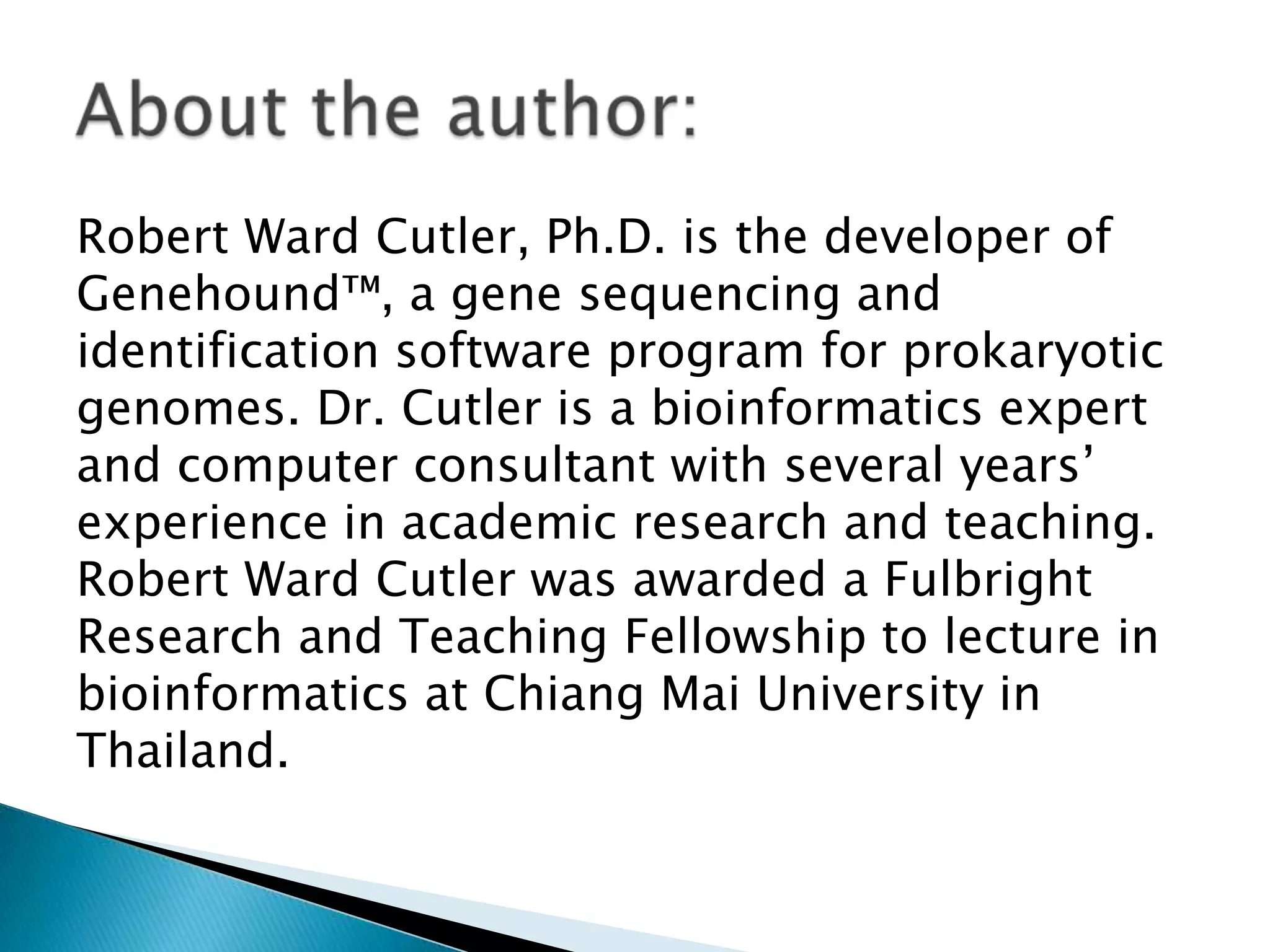 About the author:

Robert Ward Cutler, Ph.D. is the developer of Genehound™, a gene sequencing and identification software program for prokaryotic genomes. Dr. Cutler is a bioinformatics expert and computer consultant with several years' experience in academic research and teaching. Robert Ward Cutler was awarded a Fulbright Research and Teaching Fellowship to lecture in bioinformatics at Chiang Mai University in Thailand.